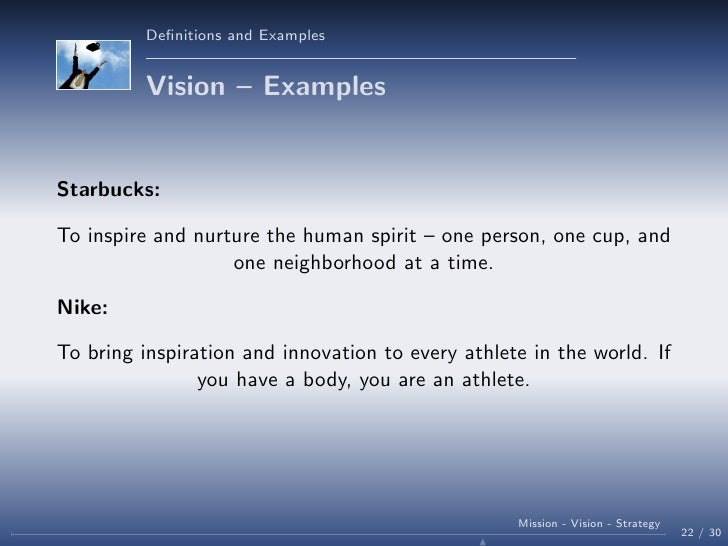 Definitions and Examples

Vision – Examples

Starbucks:

To inspire and nurture the human spirit – one person, one cup, and one neighborhood at a time.

Nike:

To bring inspiration and innovation to every athlete in the world. If you have a body, you are an athlete.

Mission - Vision - Strategy

22 / 30